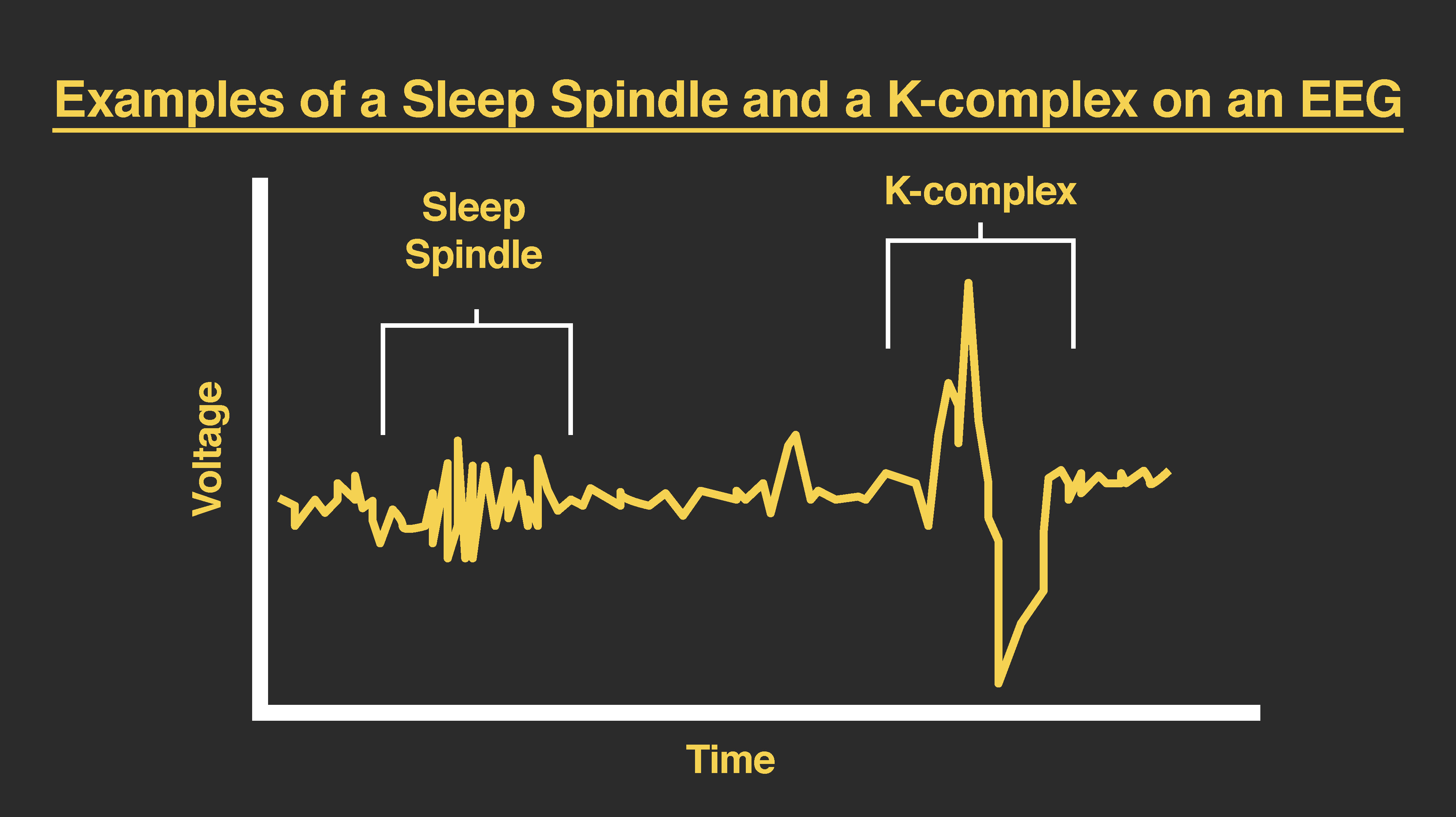 Examples of a Sleep Spindle and a K-complex on an EEG

Sleep Spindle

K-complex

Voltage

Time